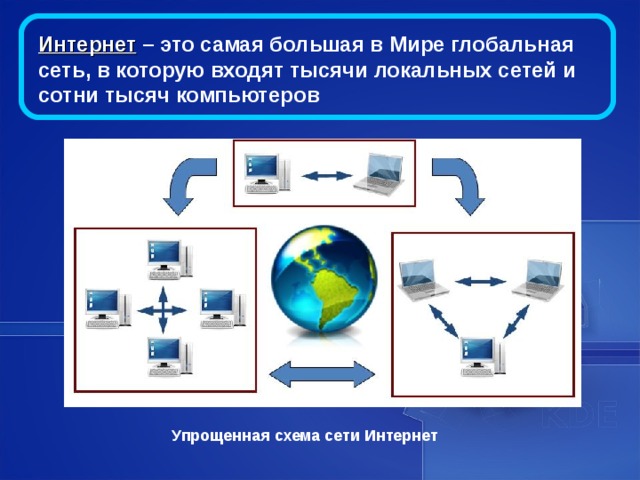 Интернет – это самая большая в Мире глобальная сеть, в которую входят тысячи локальных сетей и сотни тысяч компьютеров

Упрощенная схема сети Интернет

KDE